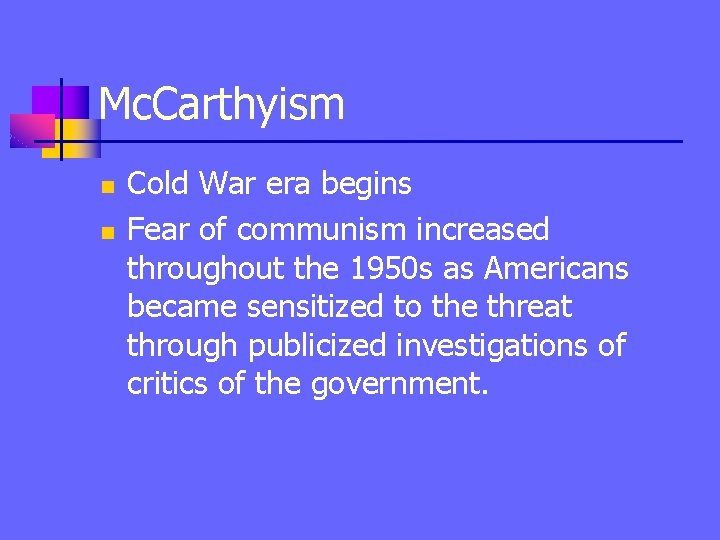 McCarthyism

- Cold War era begins
- Fear of communism increased throughout the 1950s as Americans became sensitized to the threat through publicized investigations of critics of the government.